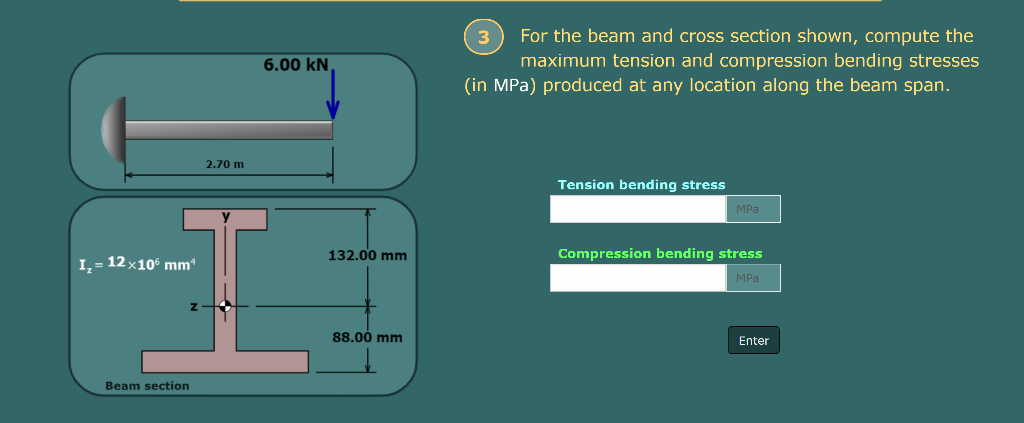 6.00 kN

2.70 m

y

$I_z = 12 \times 10^6$ mm$^4$

132.00 mm

z

88.00 mm

Beam section

3 For the beam and cross section shown, compute the maximum tension and compression bending stresses (in MPa) produced at any location along the beam span.

Tension bending stress

MPa

Compression bending stress

MPa

Enter